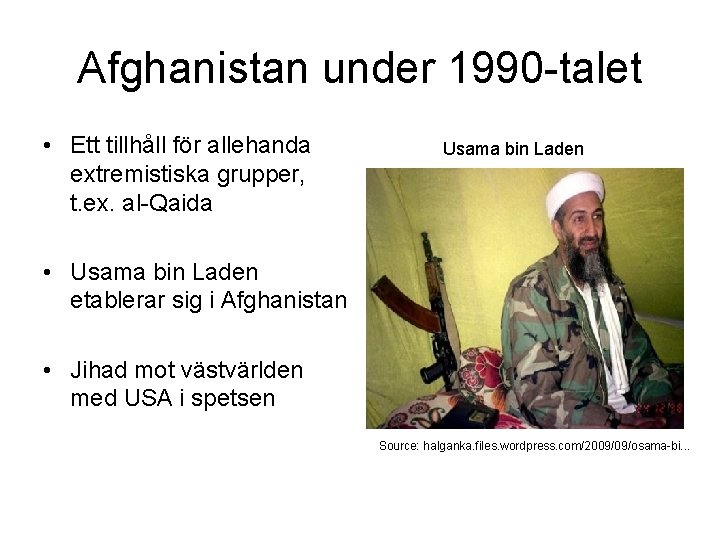 Afghanistan under 1990-talet

• Ett tillhåll för allehanda extremistiska grupper, t.ex. al-Qaida

• Usama bin Laden etablerar sig i Afghanistan

• Jihad mot västvärlden med USA i spetsen

Usama bin Laden

24 12 98

Source: halganka.files.wordpress.com/2009/09/osama-bi...